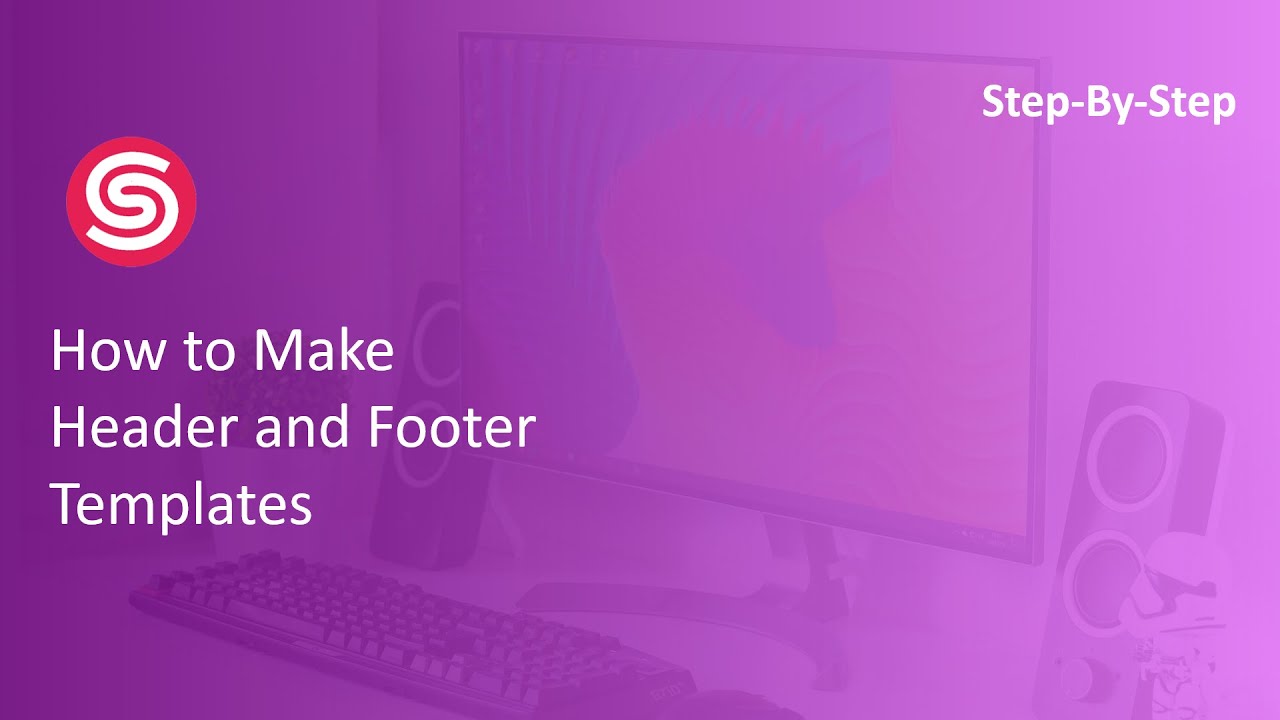 Step-By-Step

How to Make Header and Footer Templates